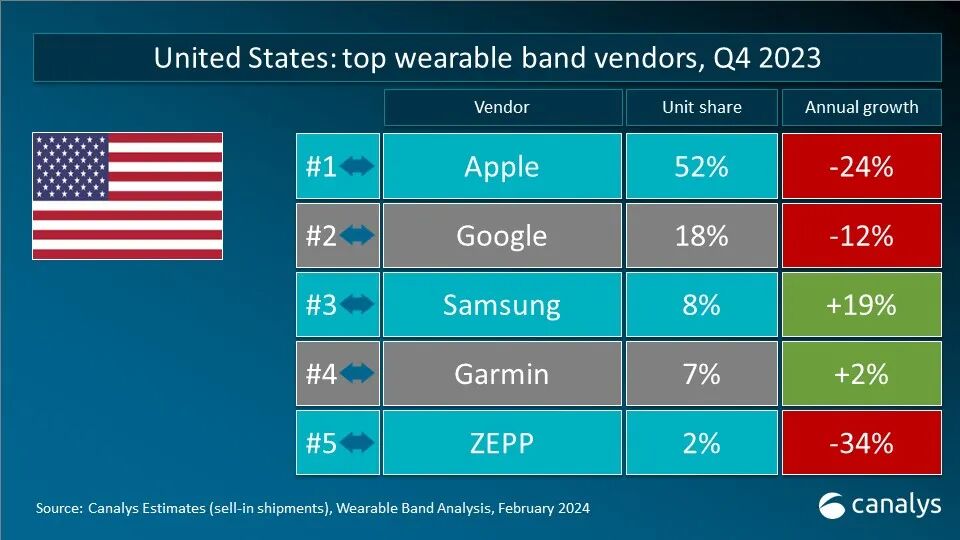 United States: top wearable band vendors, Q4 2023

| | Vendor | Unit share | Annual growth |
|---|---|---|---|
| #1 | Apple | 52% | -24% |
| #2 | Google | 18% | -12% |
| #3 | Samsung | 8% | +19% |
| #4 | Garmin | 7% | +2% |
| #5 | ZEPP | 2% | -34% |

Source: Canalys Estimates (sell-in shipments), Wearable Band Analysis, February 2024

canalys